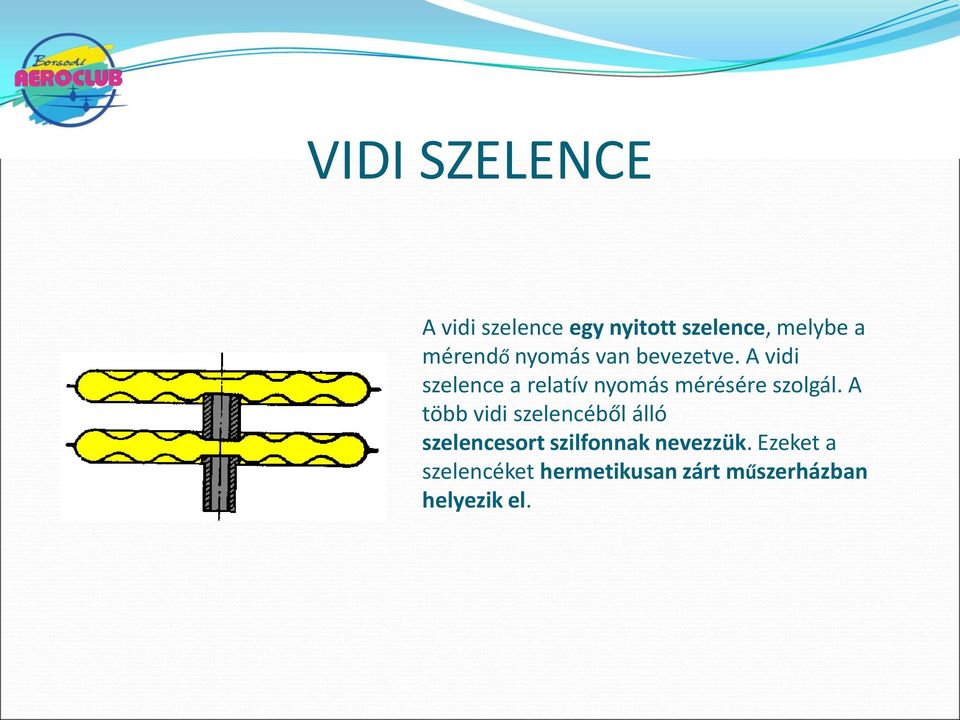 Borsodi
AEROCLUB

VIDI SZELENCE

A vidi szelence egy nyitott szelence, melybe a mérendő nyomás van bevezetve. A vidi szelence a relatív nyomás mérésére szolgál. A több vidi szelencéből álló szelencesort szilfonnak nevezzük. Ezeket a szelencéket hermetikusan zárt műszerházban helyezik el.